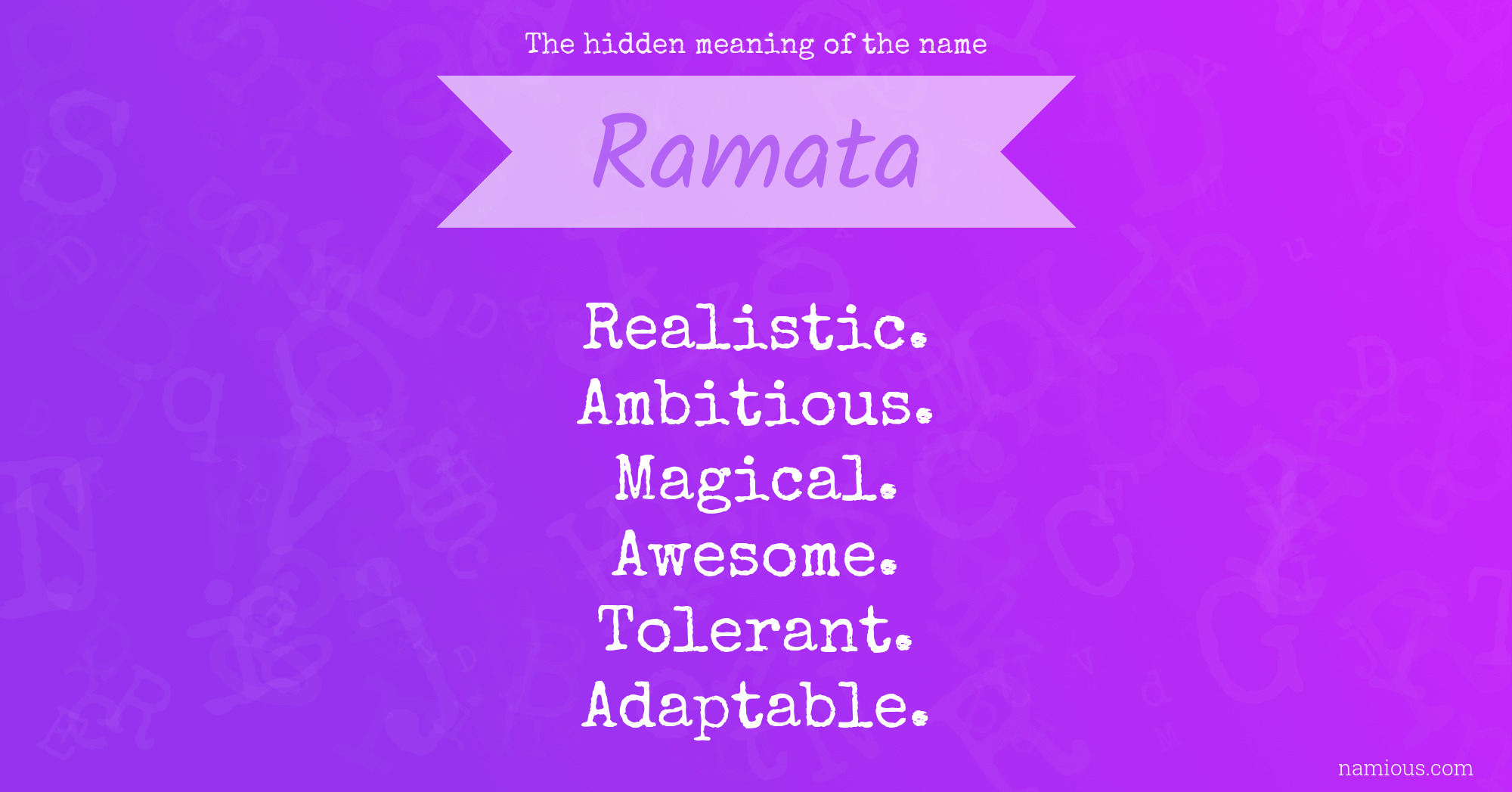 The hidden meaning of the name

Ramata

Realistic.
Ambitious.
Magical.
Awesome.
Tolerant.
Adaptable.

namious.com